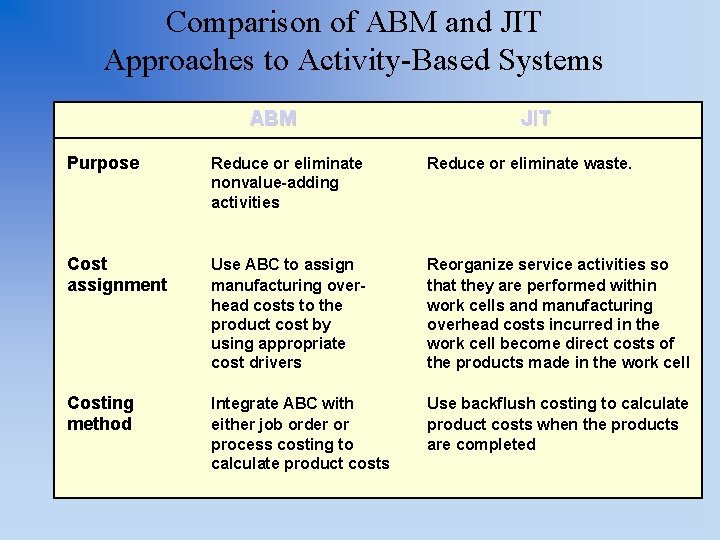 Comparison of ABM and JIT Approaches to Activity-Based Systems

| | ABM | JIT |
|---|---|---|
| Purpose | Reduce or eliminate nonvalue-adding activities | Reduce or eliminate waste. |
| Cost assignment | Use ABC to assign manufacturing overhead costs to the product cost by using appropriate cost drivers | Reorganize service activities so that they are performed within work cells and manufacturing overhead costs incurred in the work cell become direct costs of the products made in the work cell |
| Costing method | Integrate ABC with either job order or process costing to calculate product costs | Use backflush costing to calculate product costs when the products are completed |